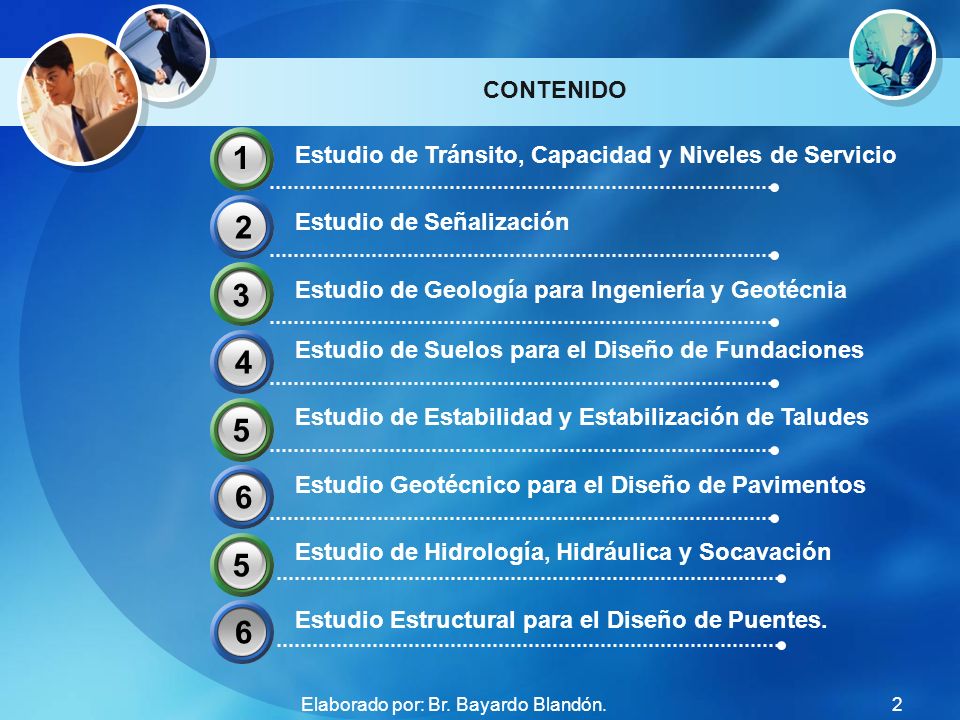 CONTENIDO

1 Estudio de Tránsito, Capacidad y Niveles de Servicio

2 Estudio de Señalización

3 Estudio de Geología para Ingeniería y Geotécnia

4 Estudio de Suelos para el Diseño de Fundaciones

5 Estudio de Estabilidad y Estabilización de Taludes

6 Estudio Geotécnico para el Diseño de Pavimentos

5 Estudio de Hidrología, Hidráulica y Socavación

6 Estudio Estructural para el Diseño de Puentes.

Elaborado por: Br. Bayardo Blandón.

2